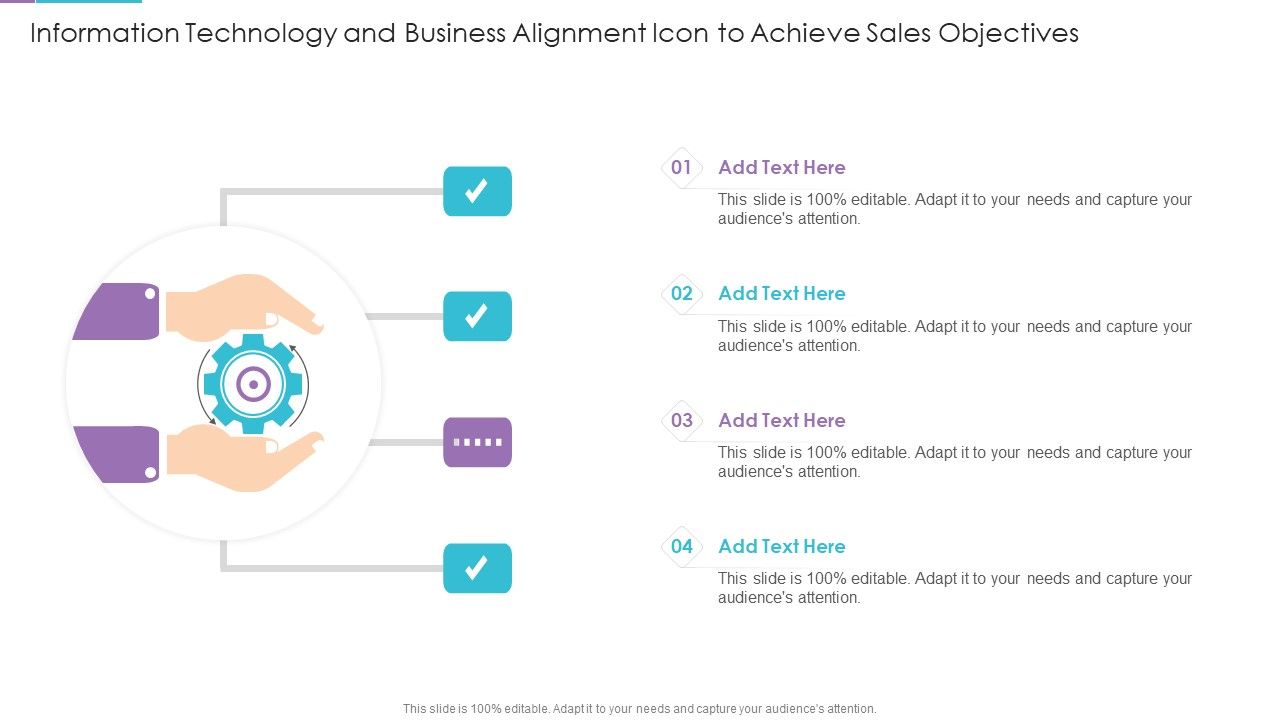 Information Technology and Business Alignment Icon to Achieve Sales Objectives

01 Add Text Here
This slide is 100% editable. Adapt it to your needs and capture your audience's attention.

02 Add Text Here
This slide is 100% editable. Adapt it to your needs and capture your audience's attention.

03 Add Text Here
This slide is 100% editable. Adapt it to your needs and capture your audience's attention.

04 Add Text Here
This slide is 100% editable. Adapt it to your needs and capture your audience's attention.

This slide is 100% editable. Adapt it to your needs and capture your audience's attention.